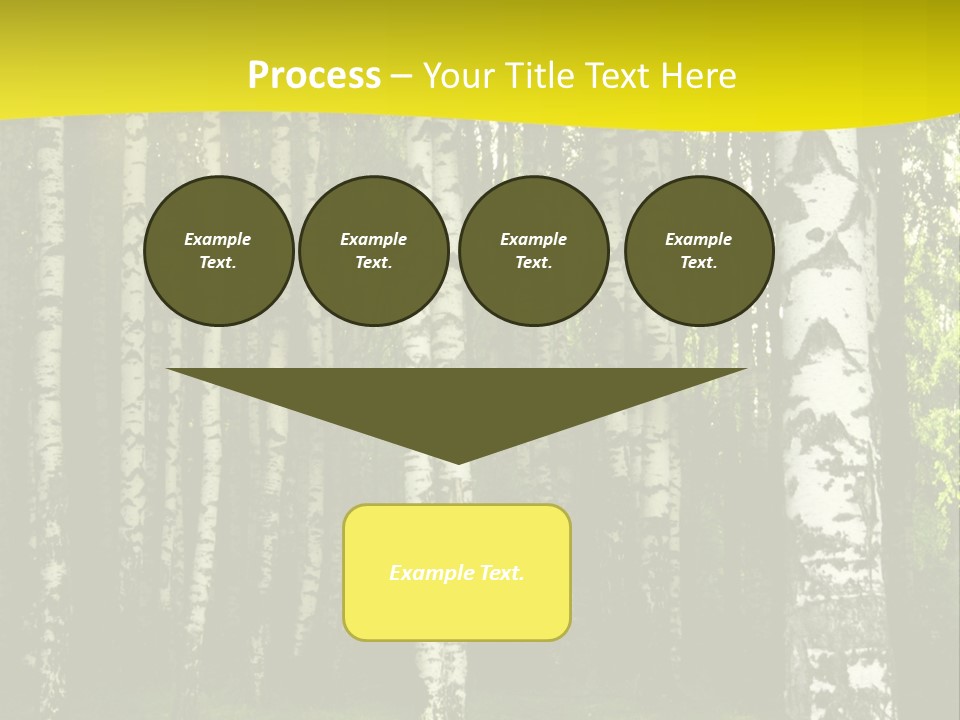 Process – Your Title Text Here

Example Text.

Example Text.

Example Text.

Example Text.

Example Text.